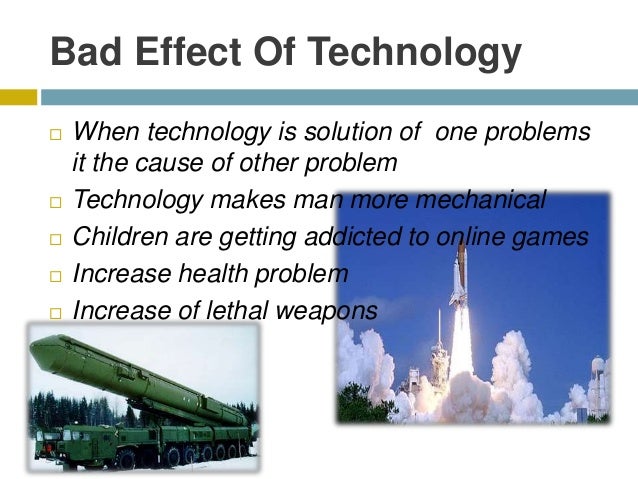 Bad Effect Of Technology

□ When technology is solution of  one problems it the cause of other problem
□ Technology makes man more mechanical
□ Children are getting addicted to online games
□ Increase health problem
□ Increase of lethal weapons